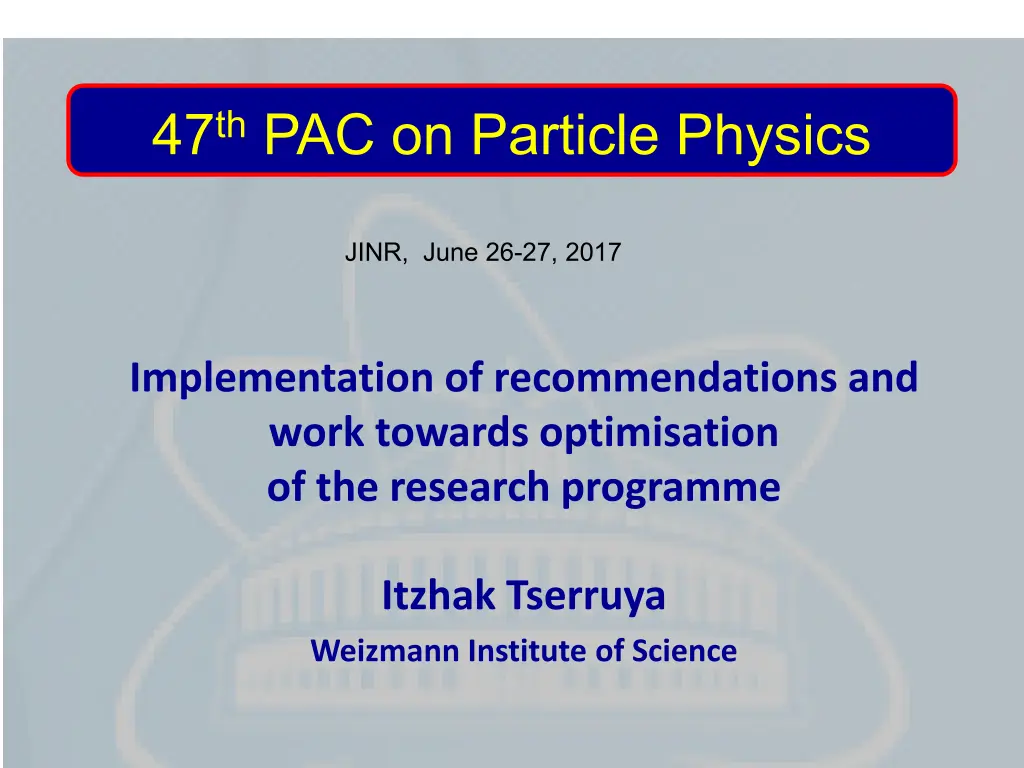 47$^{th}$ PAC on Particle Physics

JINR, June 26-27, 2017

Implementation of recommendations and work towards optimisation of the research programme

Itzhak Tserruya
Weizmann Institute of Science